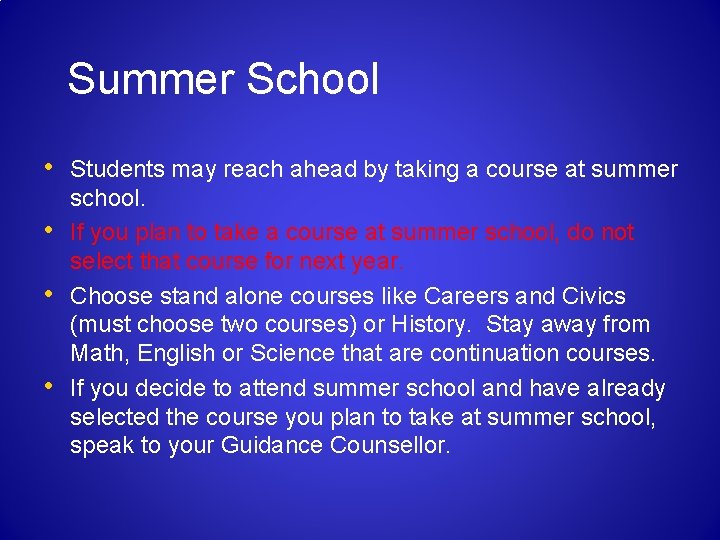 Summer School

• Students may reach ahead by taking a course at summer school.
• If you plan to take a course at summer school, do not select that course for next year.
• Choose stand alone courses like Careers and Civics (must choose two courses) or History. Stay away from Math, English or Science that are continuation courses.
• If you decide to attend summer school and have already selected the course you plan to take at summer school, speak to your Guidance Counsellor.